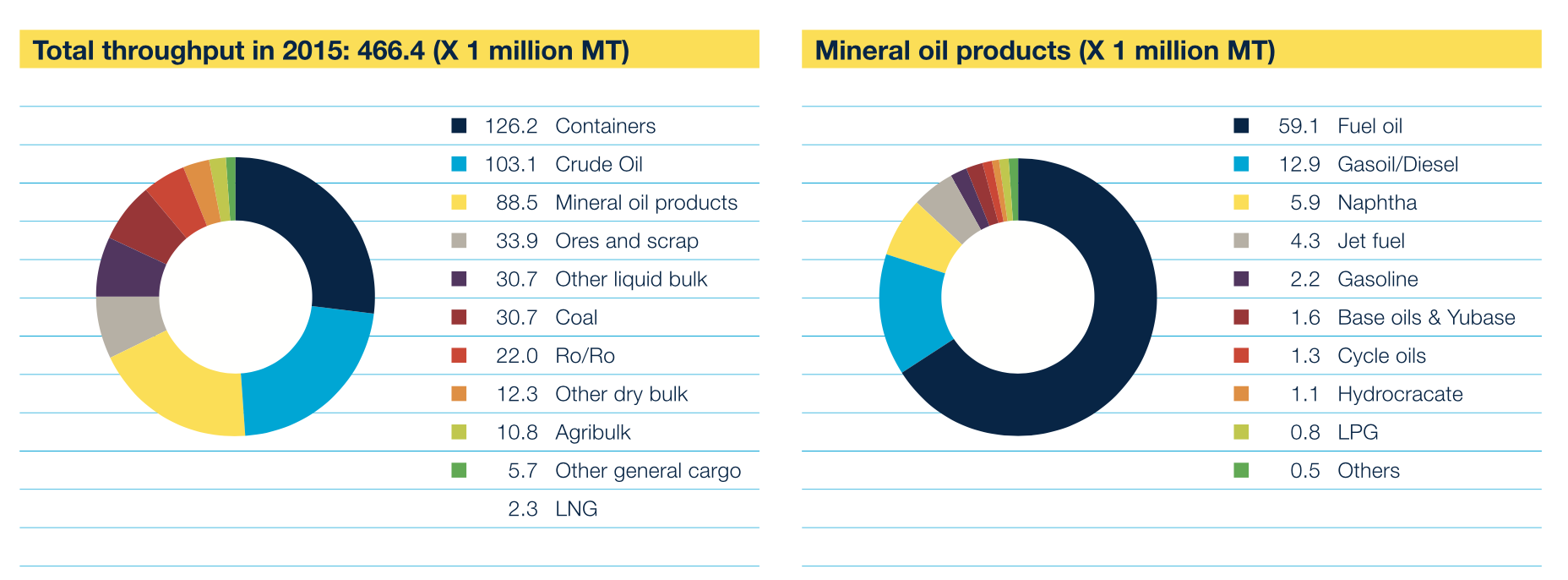 Total throughput in 2015: 466.4 (X 1 million MT)

126.2 Containers
103.1 Crude Oil
88.5 Mineral oil products
33.9 Ores and scrap
30.7 Other liquid bulk
30.7 Coal
22.0 Ro/Ro
12.3 Other dry bulk
10.8 Agribulk
5.7 Other general cargo
2.3 LNG

Mineral oil products (X 1 million MT)

59.1 Fuel oil
12.9 Gasoil/Diesel
5.9 Naphtha
4.3 Jet fuel
2.2 Gasoline
1.6 Base oils & Yubase
1.3 Cycle oils
1.1 Hydrocracate
0.8 LPG
0.5 Others